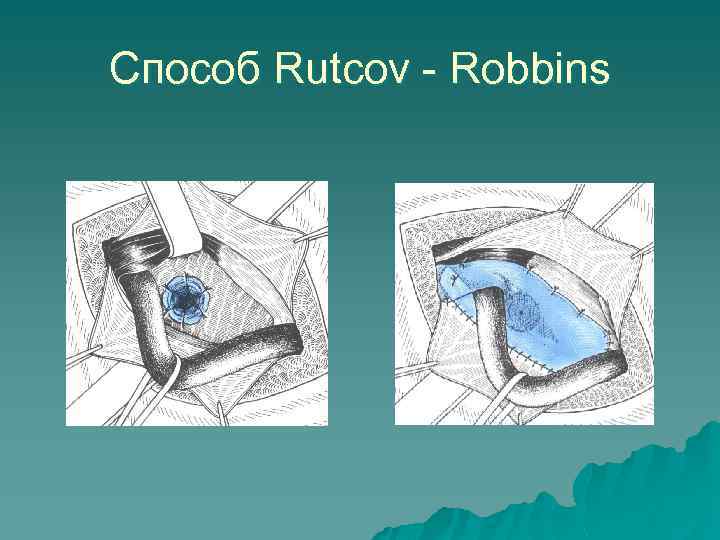 Способ Rutcov - Robbins